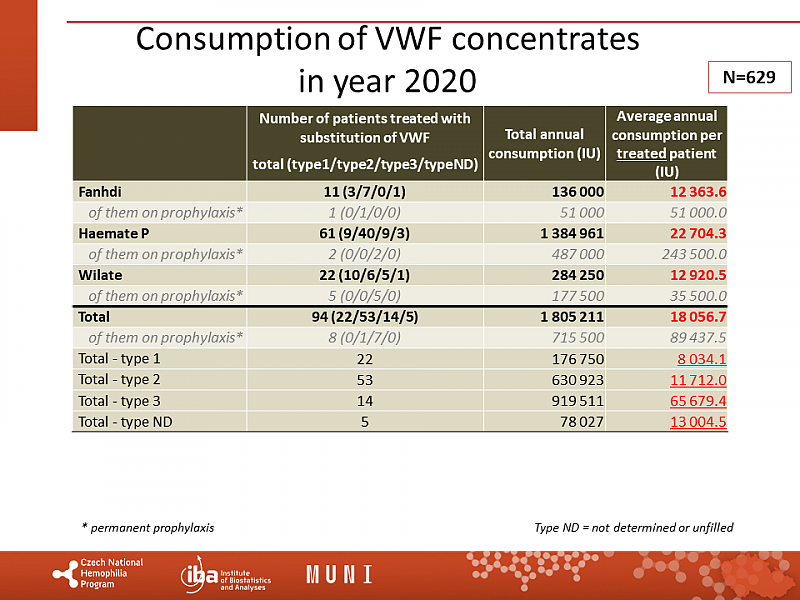 Consumption of VWF concentrates in year 2020

N=629

| | Number of patients treated with substitution of VWF total (type1/type2/type3/typeND) | Total annual consumption (IU) | Average annual consumption per treated patient (IU) |
|---|---|---|---|
| Fanhdi | 11 (3/7/0/1) | 136 000 | 12 363.6 |
| of them on prophylaxis* | 1 (0/1/0/0) | 51 000 | 51 000.0 |
| Haemate P | 61 (9/40/9/3) | 1 384 961 | 22 704.3 |
| of them on prophylaxis* | 2 (0/0/2/0) | 487 000 | 243 500.0 |
| Wilate | 22 (10/6/5/1) | 284 250 | 12 920.5 |
| of them on prophylaxis* | 5 (0/0/5/0) | 177 500 | 35 500.0 |
| Total | 94 (22/53/14/5) | 1 805 211 | 18 056.7 |
| of them on prophylaxis* | 8 (0/1/7/0) | 715 500 | 89 437.5 |
| Total - type 1 | 22 | 176 750 | 8 034.1 |
| Total - type 2 | 53 | 630 923 | 11 712.0 |
| Total - type 3 | 14 | 919 511 | 65 679.4 |
| Total - type ND | 5 | 78 027 | 13 004.5 |

* permanent prophylaxis

Type ND = not determined or unfilled

Czech National Hemophilia Program

iba Institute of Biostatistics and Analyses

MUNI